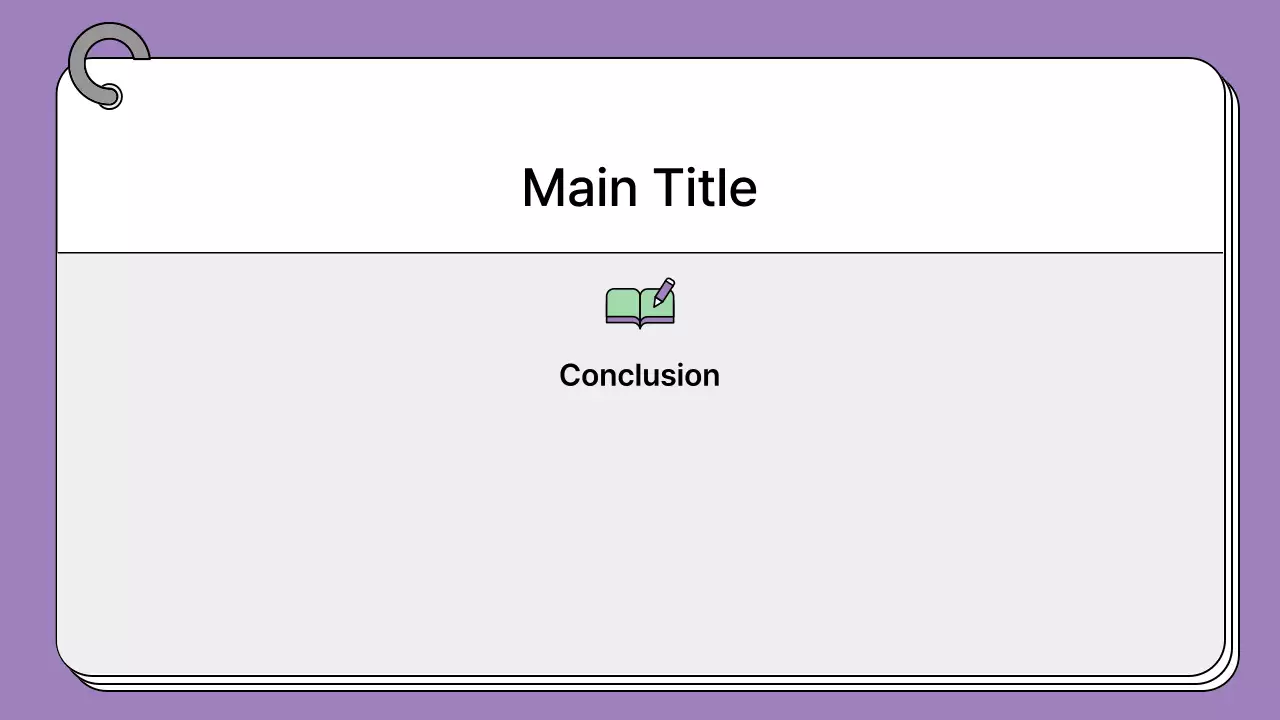 Main Title

Conclusion